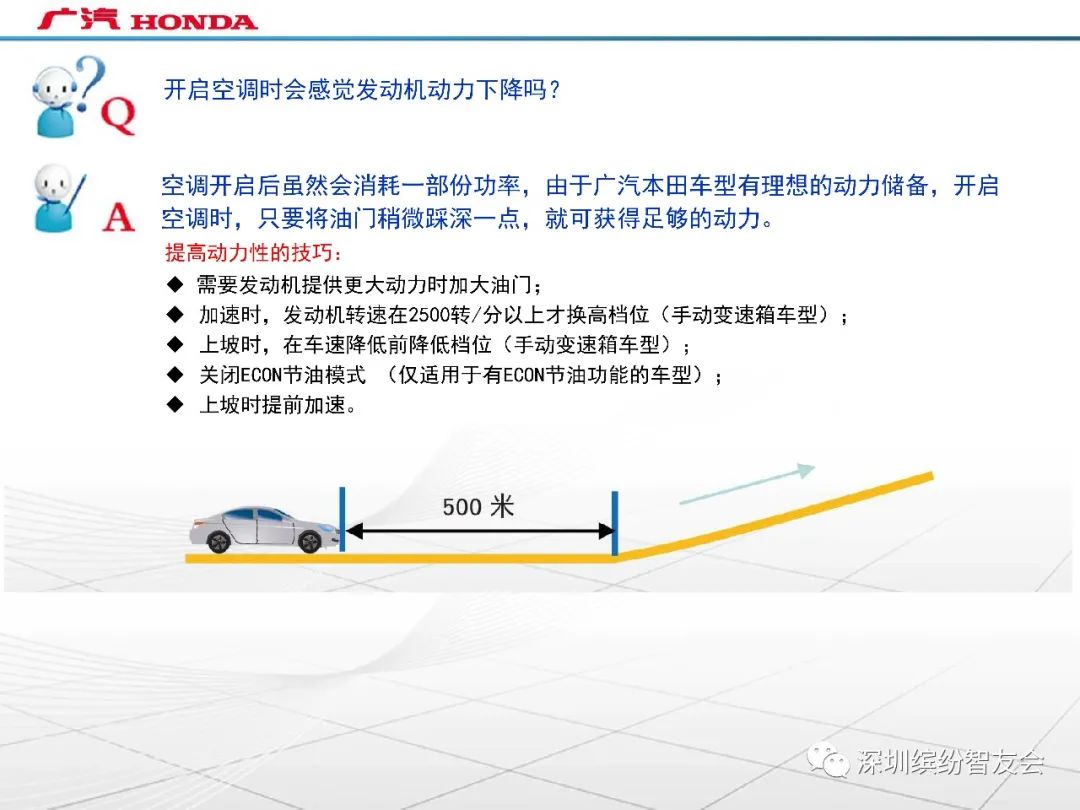 广汽 HONDA

Q

开启空调时会感觉发动机动力下降吗？

A

空调开启后虽然会消耗一部份功率，由于广汽本田车型有理想的动力储备，开启空调时，只要将油门稍微踩深一点，就可获得足够的动力。

提高动力性的技巧：

◆ 需要发动机提供更大动力时加大油门；
◆ 加速时，发动机转速在2500转/分以上才换高档位（手动变速箱车型）；
◆ 上坡时，在车速降低前降低档位（手动变速箱车型）；
◆ 关闭ECON节油模式 （仅适用于有ECON节油功能的车型）；
◆ 上坡时提前加速。

500 米

深圳缤纷智友会